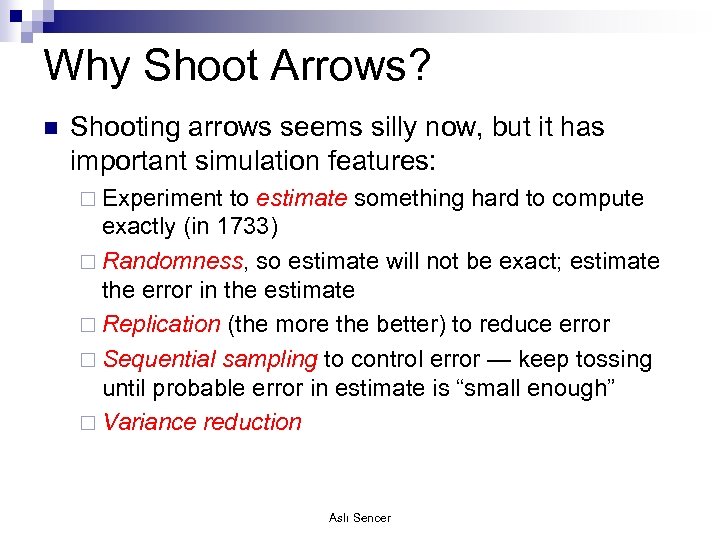 Why Shoot Arrows?

Shooting arrows seems silly now, but it has important simulation features:

Experiment to estimate something hard to compute exactly (in 1733)

Randomness, so estimate will not be exact; estimate the error in the estimate

Replication (the more the better) to reduce error

Sequential sampling to control error — keep tossing until probable error in estimate is “small enough”

Variance reduction

Aslı Sencer